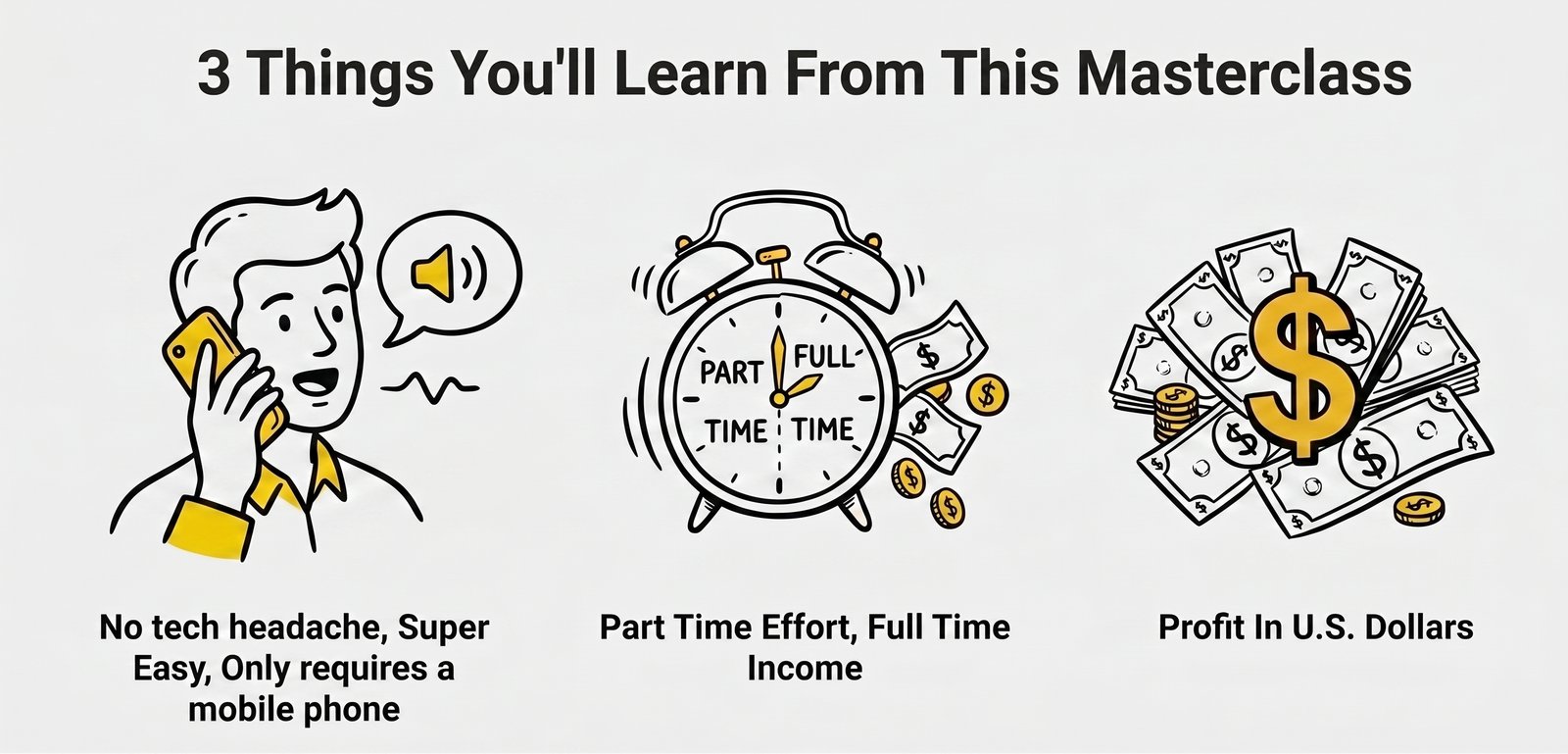 3 Things You'll Learn From This Masterclass

PART FULL
TIME TIME

No tech headache, Super Easy, Only requires a mobile phone

Part Time Effort, Full Time Income

Profit In U.S. Dollars